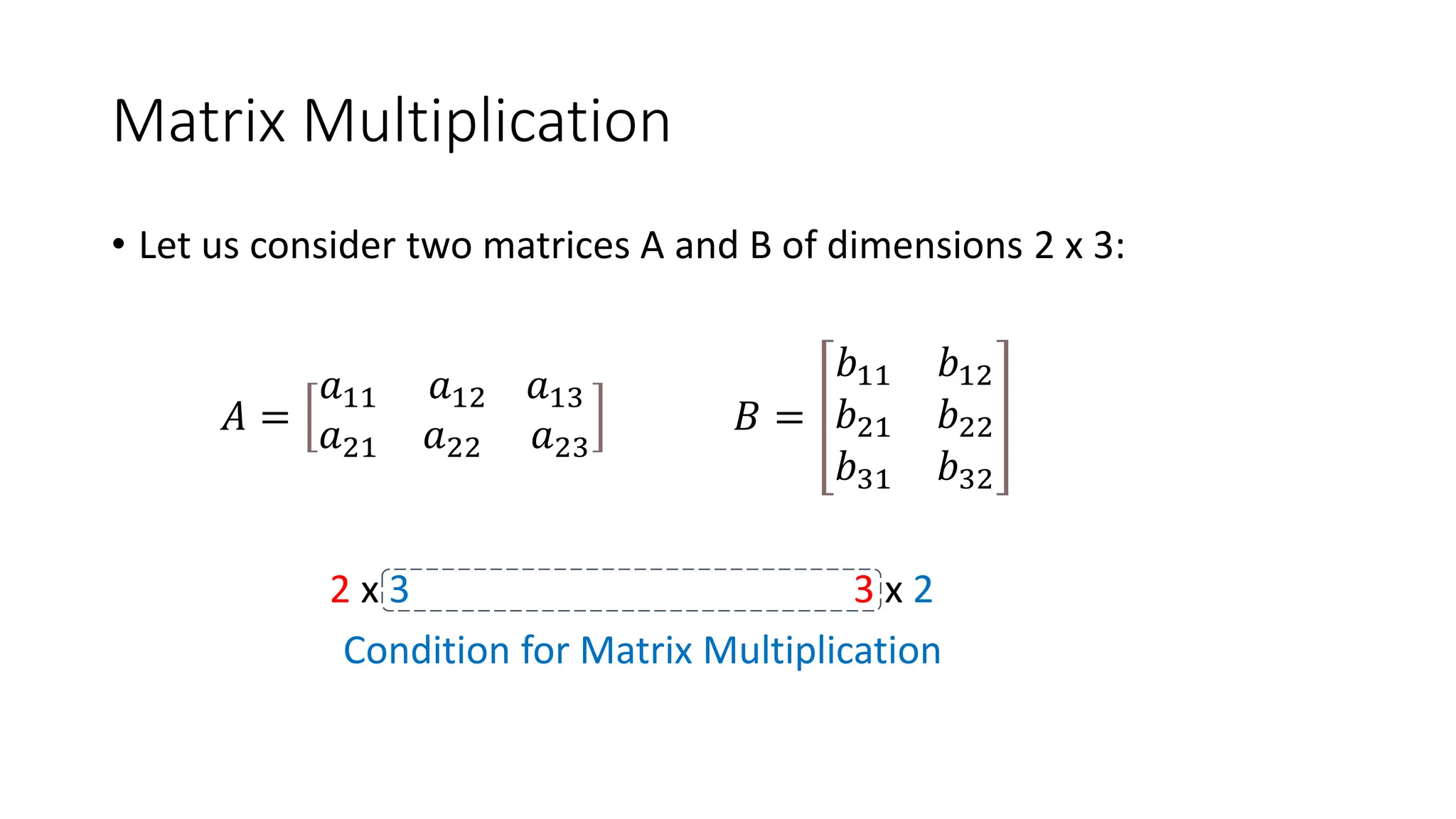 Matrix Multiplication

• Let us consider two matrices A and B of dimensions 2 x 3:

$A = \begin{bmatrix} a_{11} & a_{12} & a_{13} \\ a_{21} & a_{22} & a_{23} \end{bmatrix}$

$B = \begin{bmatrix} b_{11} & b_{12} \\ b_{21} & b_{22} \\ b_{31} & b_{32} \end{bmatrix}$

2 x 3 3 x 2

Condition for Matrix Multiplication